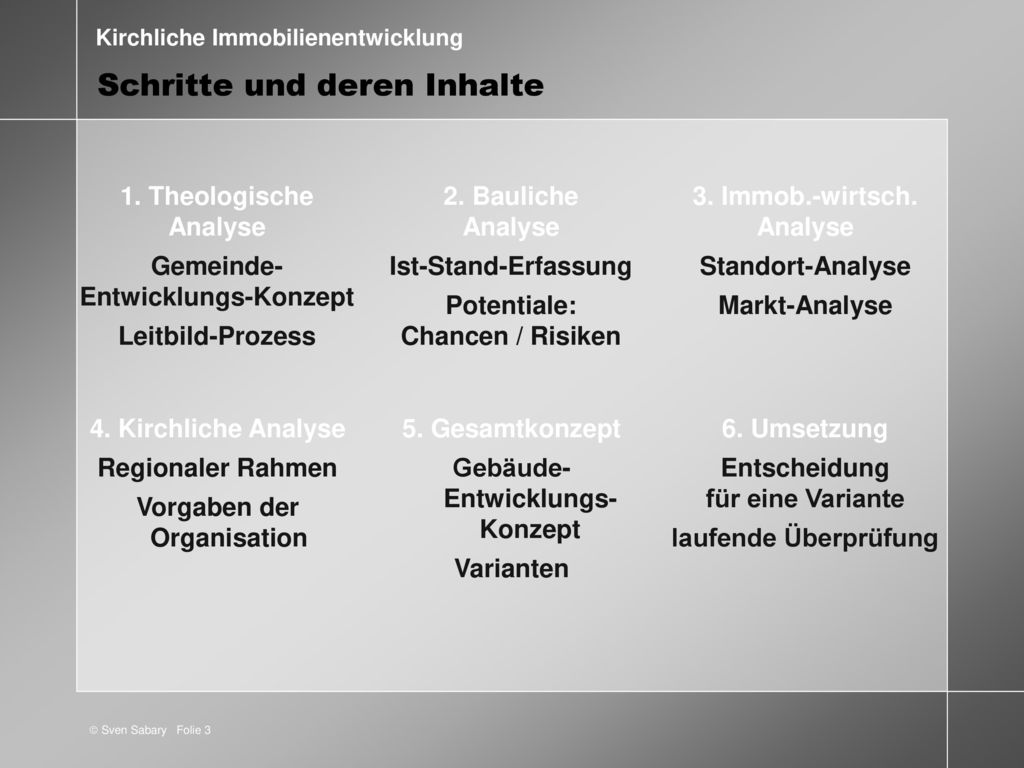 Kirchliche Immobilienentwicklung

Schritte und deren Inhalte

1. Theologische Analyse

Gemeinde-Entwicklungs-Konzept

Leitbild-Prozess

2. Bauliche Analyse

Ist-Stand-Erfassung

Potentiale: Chancen / Risiken

3. Immob.-wirtsch. Analyse

Standort-Analyse

Markt-Analyse

4. Kirchliche Analyse

Regionaler Rahmen

Vorgaben der Organisation

5. Gesamtkonzept

Gebäude-Entwicklungs-Konzept

Varianten

6. Umsetzung

Entscheidung für eine Variante

laufende Überprüfung

© Sven Sabary Folie 3